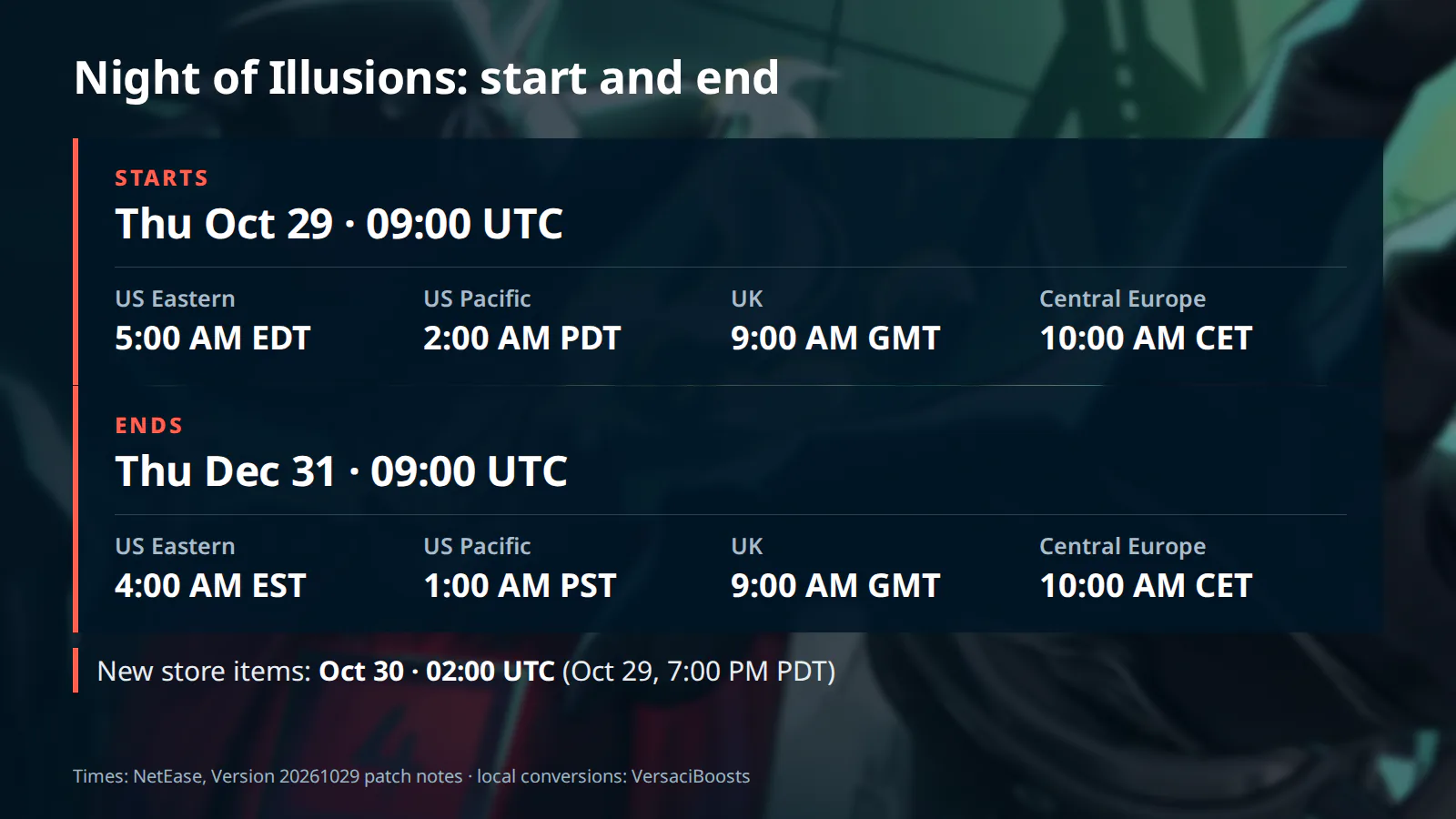 Night of Illusions: start and end

STARTS

Thu Oct 29 · 09:00 UTC

US Eastern
5:00 AM EDT

US Pacific
2:00 AM PDT

UK
9:00 AM GMT

Central Europe
10:00 AM CET

ENDS

Thu Dec 31 · 09:00 UTC

US Eastern
4:00 AM EST

US Pacific
1:00 AM PST

UK
9:00 AM GMT

Central Europe
10:00 AM CET

New store items: Oct 30 · 02:00 UTC (Oct 29, 7:00 PM PDT)

Times: NetEase, Version 20261029 patch notes · local conversions: VersaciBoosts